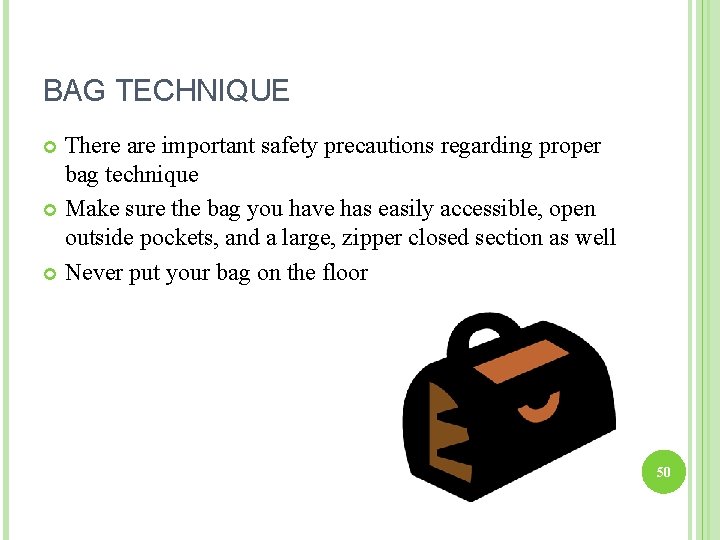 BAG TECHNIQUE

There are important safety precautions regarding proper bag technique

Make sure the bag you have has easily accessible, open outside pockets, and a large, zipper closed section as well

Never put your bag on the floor

50